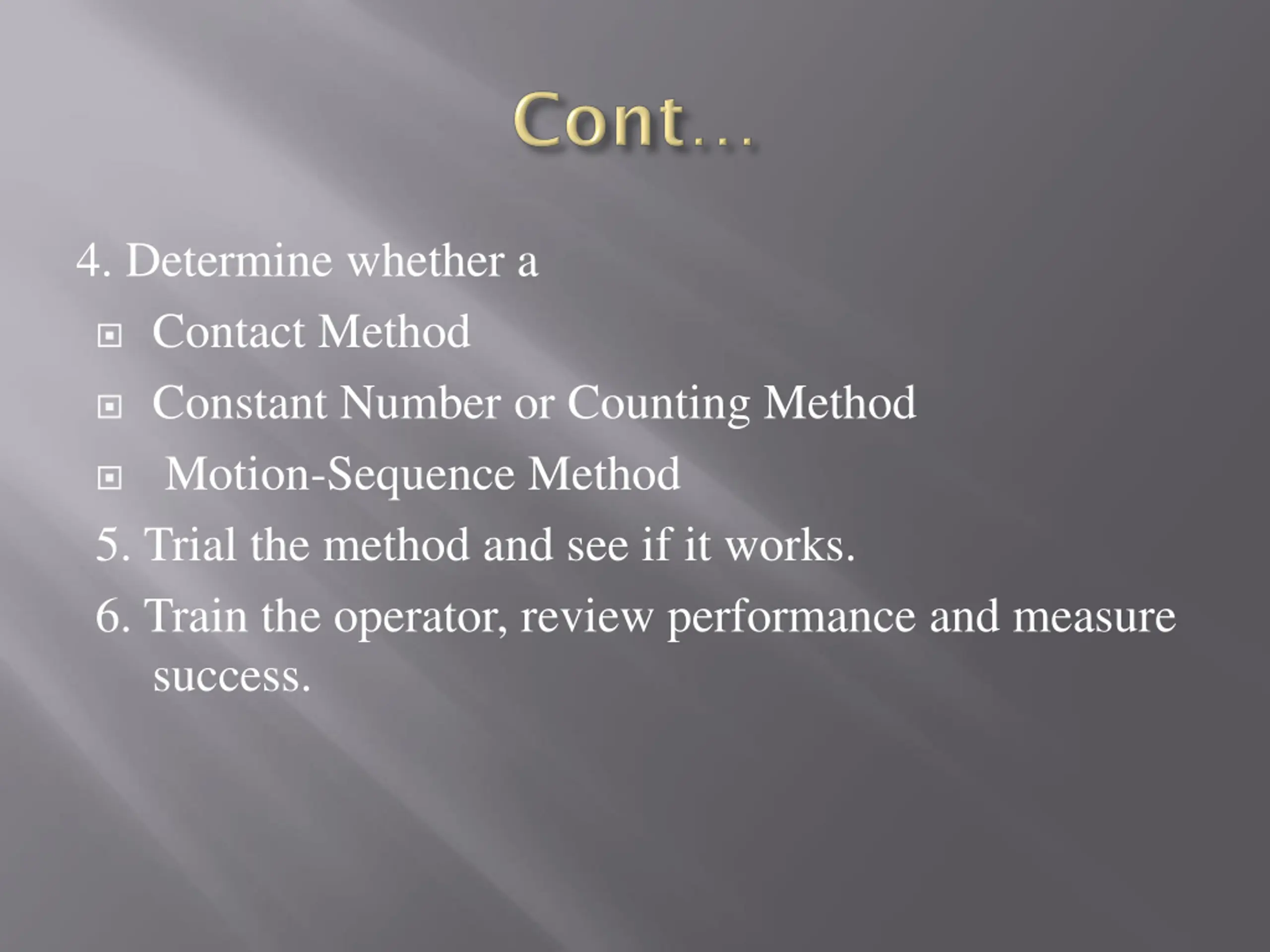 Cont…

4. Determine whether a

- Contact Method
- Constant Number or Counting Method
- Motion-Sequence Method

5. Trial the method and see if it works.

6. Train the operator, review performance and measure success.